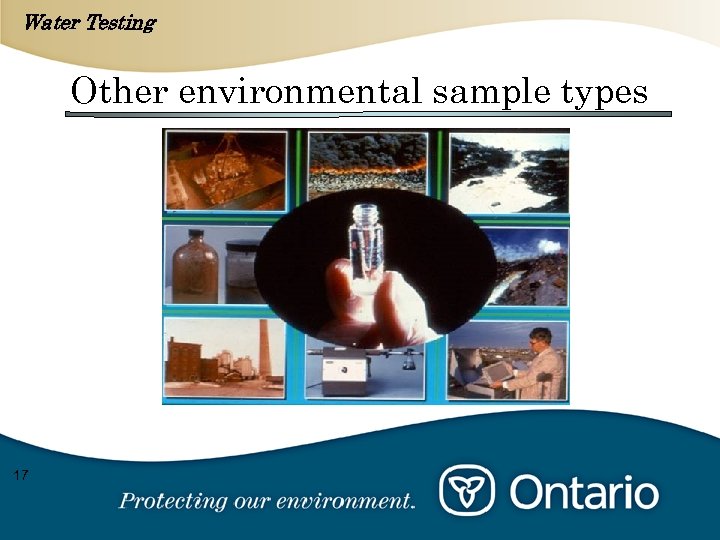 Water Testing

Other environmental sample types

17

Protecting our environment.

Ontario